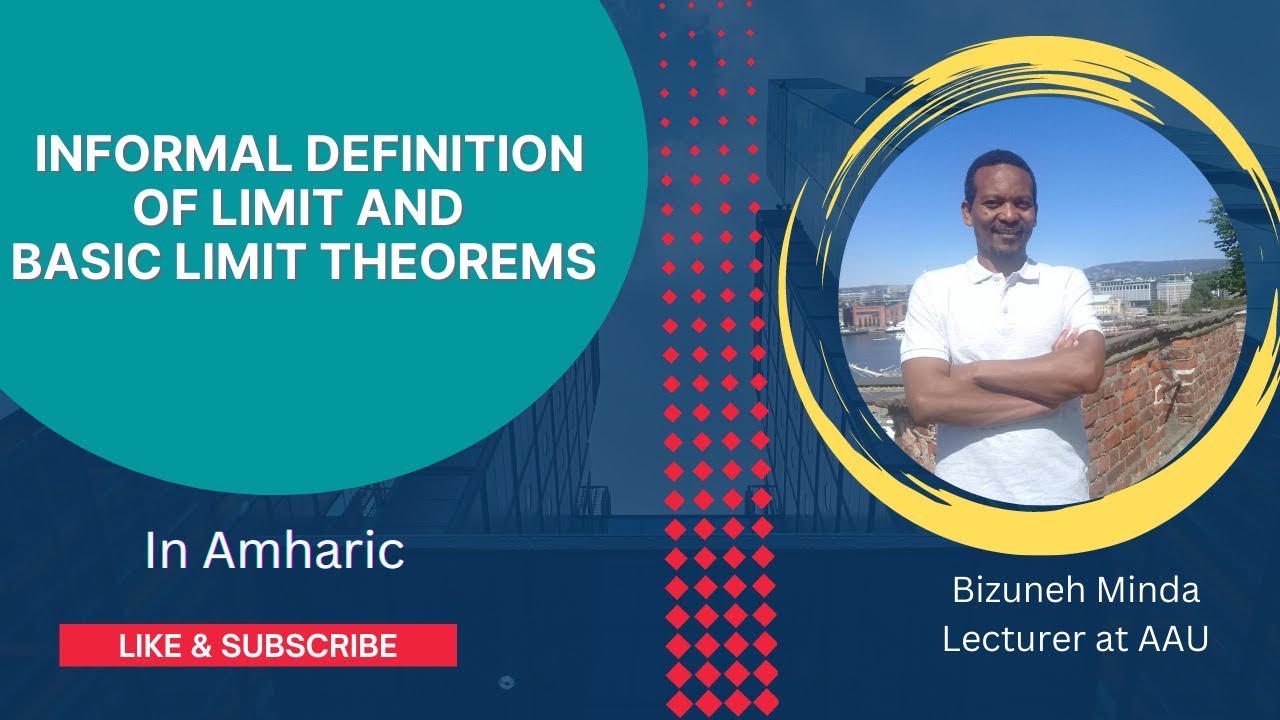 INFORMAL DEFINITION OF LIMIT AND BASIC LIMIT THEOREMS

In Amharic

LIKE & SUBSCRIBE

Bizuneh Minda
Lecturer at AAU